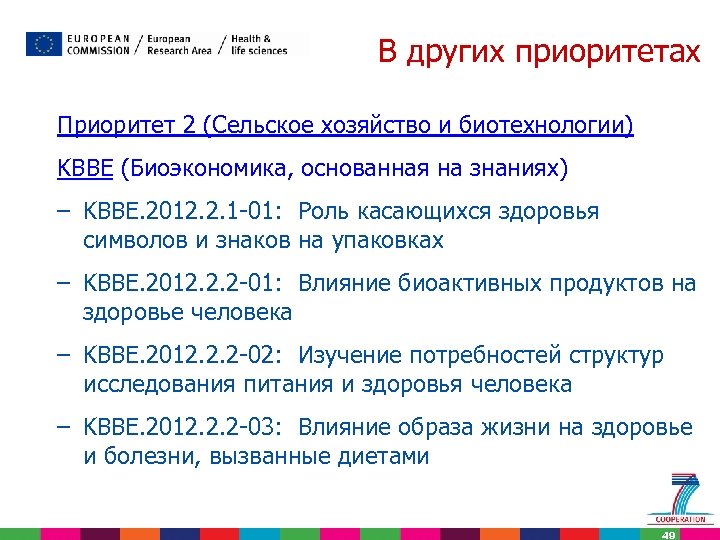 EUROPEAN COMMISSION / European Research Area / Health & life sciences

В других приоритетах

Приоритет 2 (Сельское хозяйство и биотехнологии)

KBBE (Биоэкономика, основанная на знаниях)

– KBBE.2012.2.1-01: Роль касающихся здоровья символов и знаков на упаковках

– KBBE.2012.2.2-01: Влияние биоактивных продуктов на здоровье человека

– KBBE.2012.2.2-02: Изучение потребностей структур исследования питания и здоровья человека

– KBBE.2012.2.2-03: Влияние образа жизни на здоровье и болезни, вызванные диетами

COOPERATION

49